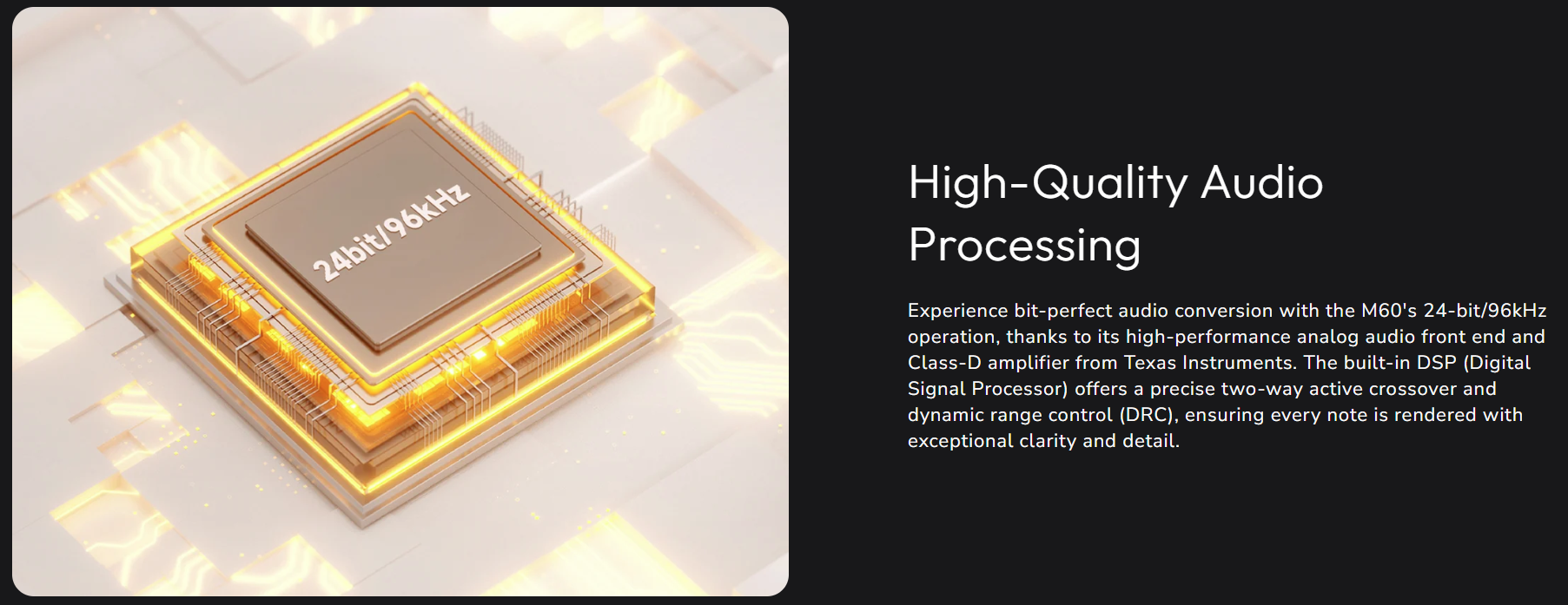 24bit/96kHz

High-Quality Audio Processing

Experience bit-perfect audio conversion with the M60's 24-bit/96kHz operation, thanks to its high-performance analog audio front end and Class-D amplifier from Texas Instruments. The built-in DSP (Digital Signal Processor) offers a precise two-way active crossover and dynamic range control (DRC), ensuring every note is rendered with exceptional clarity and detail.